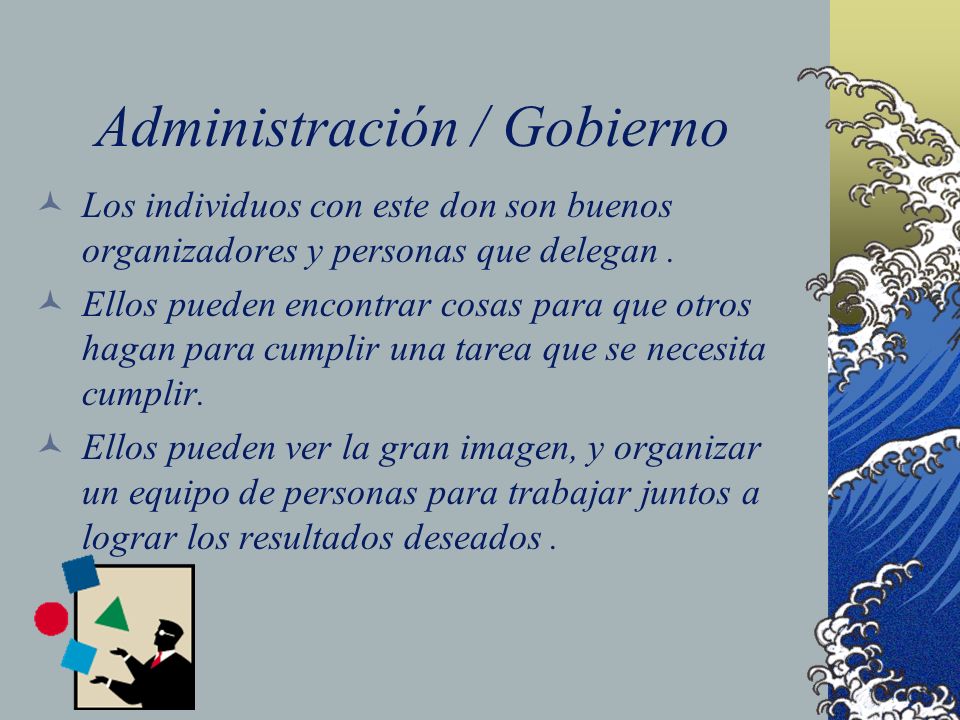 Administración / Gobierno

Los individuos con este don son buenos organizadores y personas que delegan .

Ellos pueden encontrar cosas para que otros hagan para cumplir una tarea que se necesita cumplir.

Ellos pueden ver la gran imagen, y organizar un equipo de personas para trabajar juntos a lograr los resultados deseados .